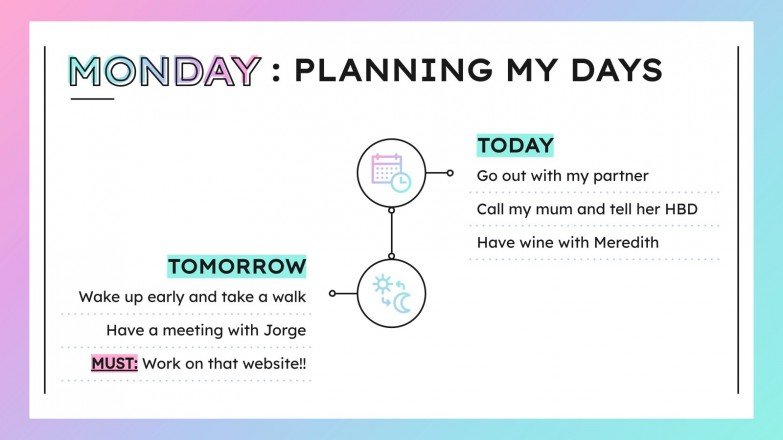 MONDAY : PLANNING MY DAYS

TODAY

Go out with my partner

Call my mum and tell her HBD

Have wine with Meredith

TOMORROW

Wake up early and take a walk

Have a meeting with Jorge

MUST: Work on that website!!